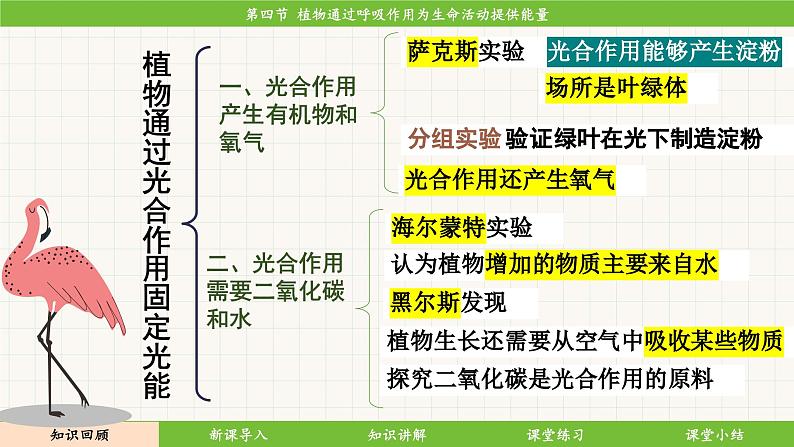 第四节 植物通过呼吸作用为生命活动提供能量

植物通过光合作用固定光能

一、光合作用产生有机物和氧气

萨克斯实验 光合作用能够产生淀粉

场所是叶绿体

分组实验 验证绿叶在光下制造淀粉

光合作用还产生氧气

二、光合作用需要二氧化碳和水

海尔蒙特实验

认为植物增加的物质主要来自水

黑尔斯发现

植物生长还需要从空气中吸收某些物质

探究二氧化碳是光合作用的原料

知识回顾 新课导入 知识讲解 课堂练习 课堂小结